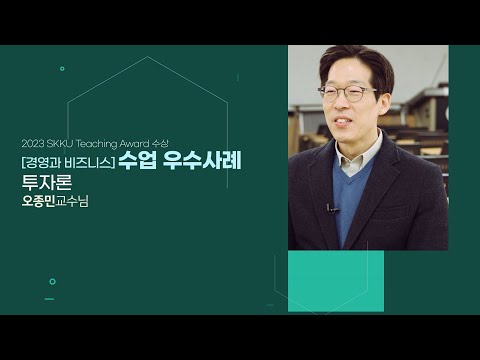 2023 SKKU Teaching Award 수상
[경영과 비즈니스] 수업 우수사례
투자론
오종민교수님